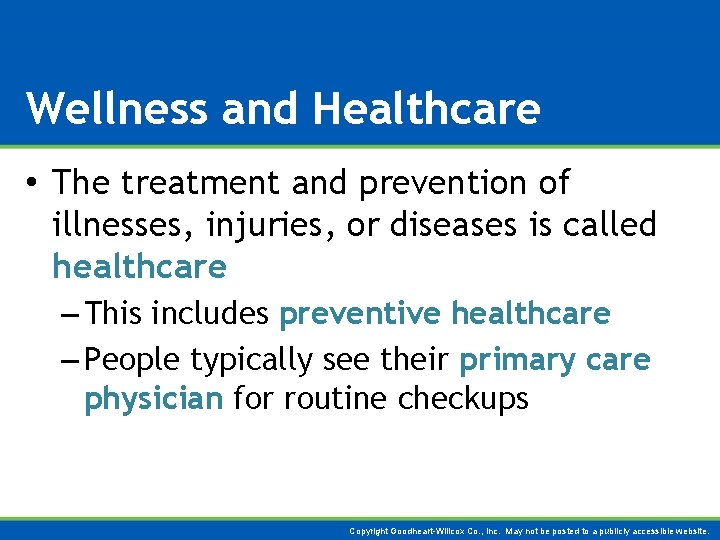 Wellness and Healthcare

• The treatment and prevention of illnesses, injuries, or diseases is called healthcare

– This includes preventive healthcare

– People typically see their primary care physician for routine checkups

Copyright Goodheart-Willcox Co., Inc. May not be posted to a publicly accessible website.